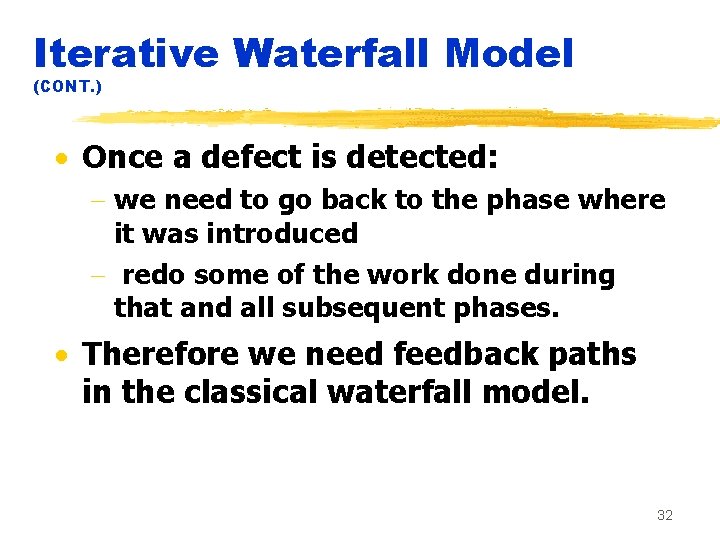 Iterative Waterfall Model
(CONT.)

• Once a defect is detected:
– we need to go back to the phase where it was introduced
– redo some of the work done during that and all subsequent phases.

• Therefore we need feedback paths in the classical waterfall model.

32